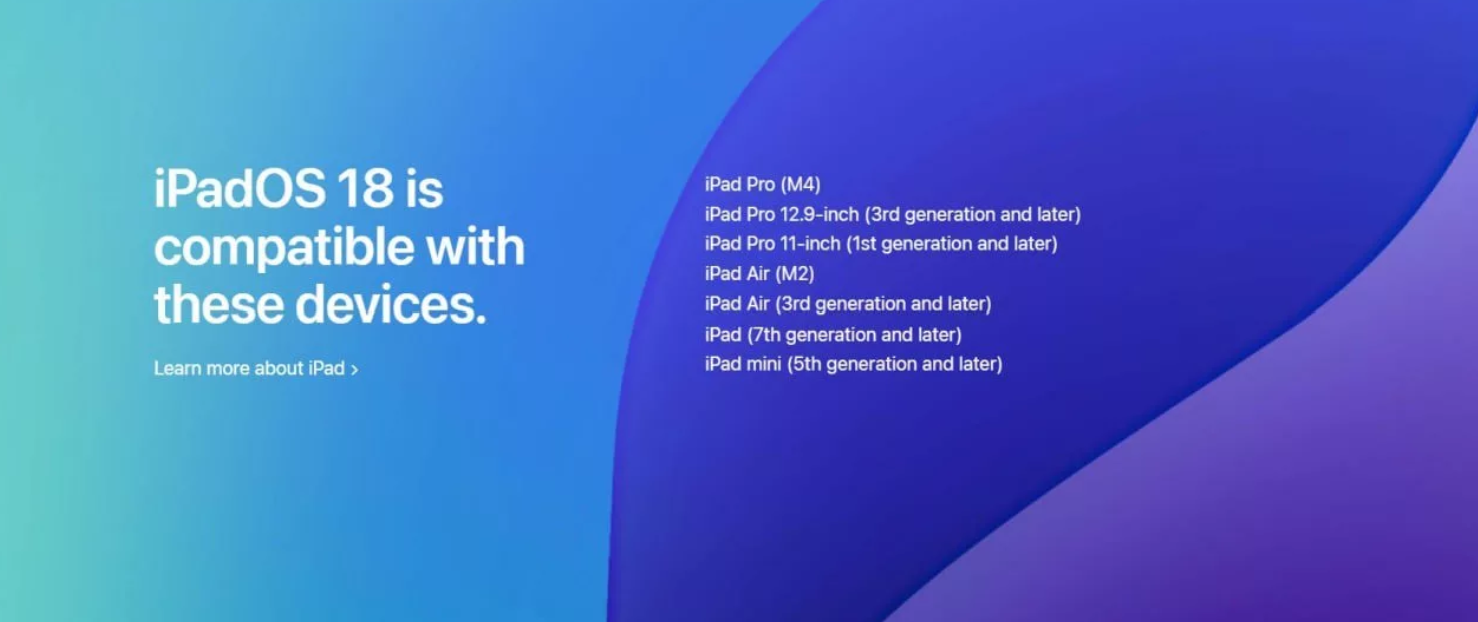 iPadOS 18 is compatible with these devices.

Learn more about iPad ›

iPad Pro (M4)
iPad Pro 12.9-inch (3rd generation and later)
iPad Pro 11-inch (1st generation and later)
iPad Air (M2)
iPad Air (3rd generation and later)
iPad (7th generation and later)
iPad mini (5th generation and later)